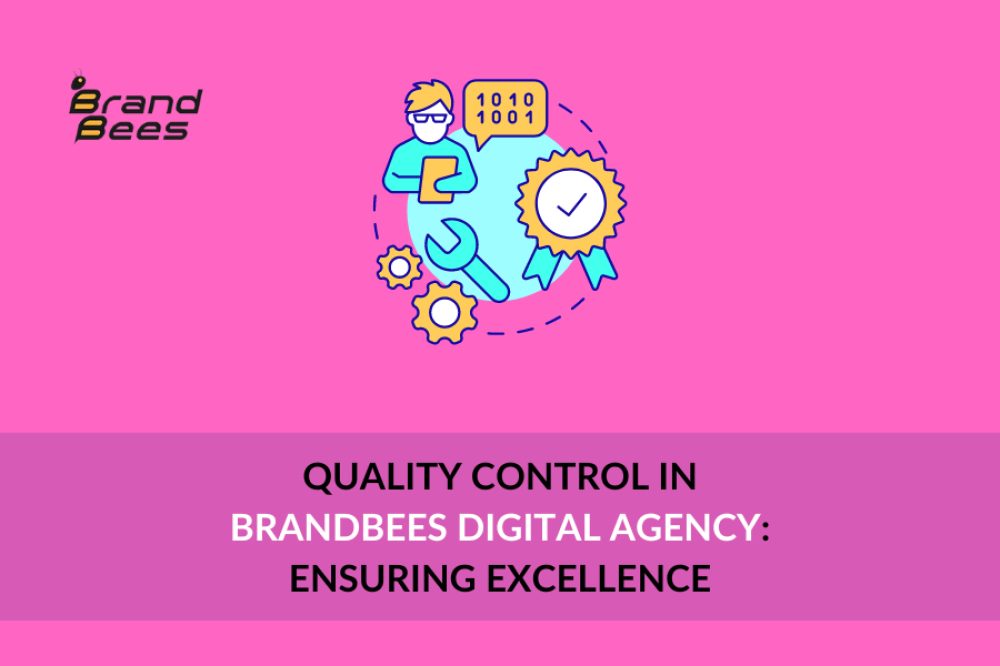 Brand Bees

1010
1001

QUALITY CONTROL IN
BRANDBEES DIGITAL AGENCY:
ENSURING EXCELLENCE